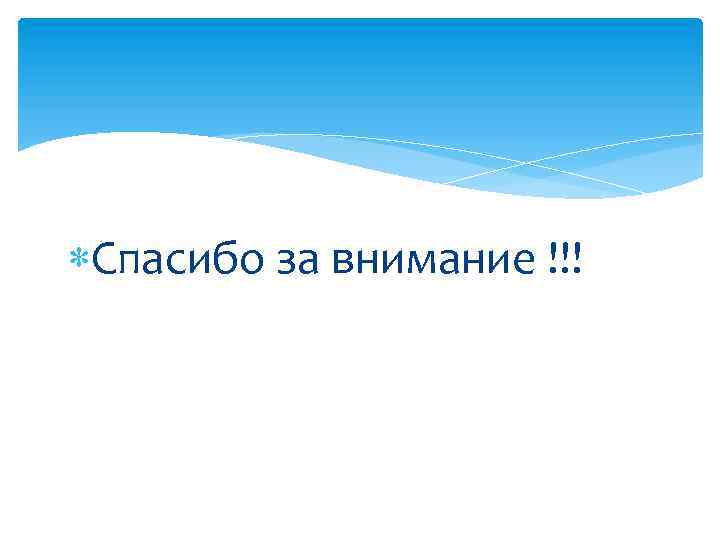 Спасибо за внимание !!!